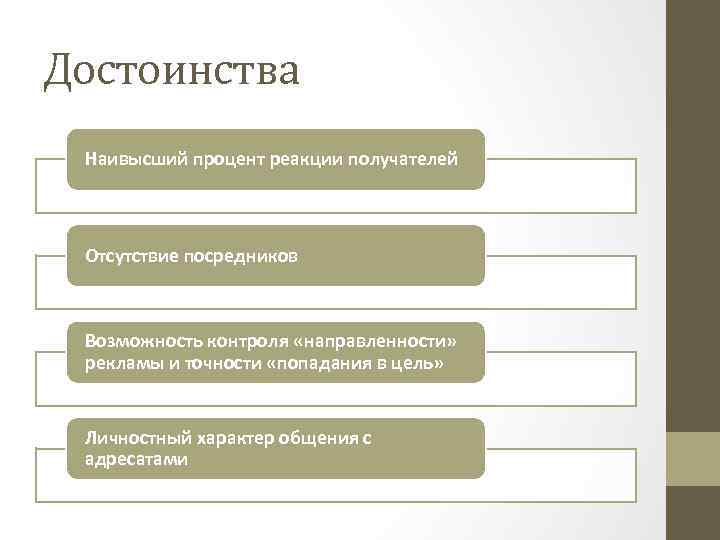 Достоинства

Наивысший процент реакции получателей

Отсутствие посредников

Возможность контроля «направленности» рекламы и точности «попадания в цель»

Личностный характер общения с адресатами